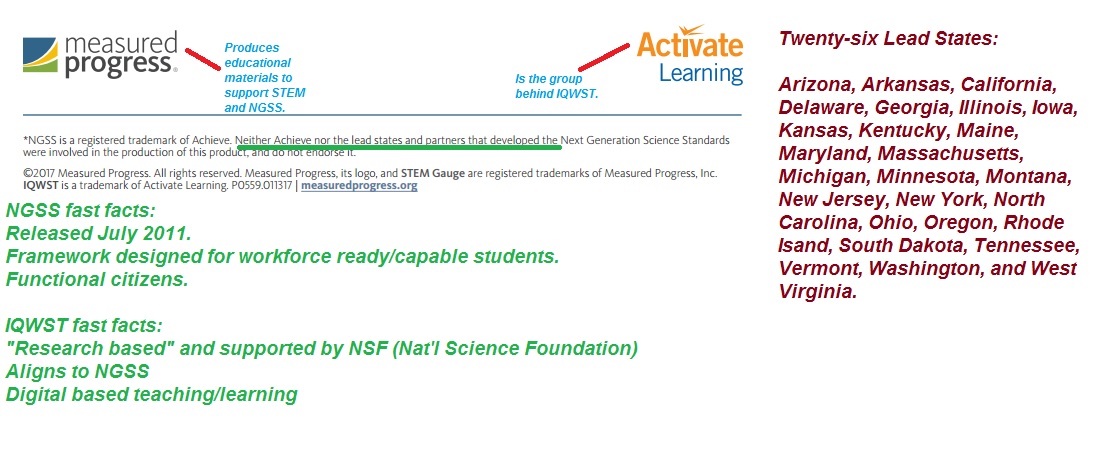 measured progress.

Produces educational materials to support STEM and NGSS.

Is the group behind IQWST.

Activate Learning

*NGSS is a registered trademark of Achieve. Neither Achieve nor the lead states and partners that developed the Next Generation Science Standards were involved in the production of this product, and do not endorse it.

©2017 Measured Progress. All rights reserved. Measured Progress, its logo, and STEM Gauge are registered trademarks of Measured Progress, Inc. IQWST is a trademark of Activate Learning. P0559.011317 | measuredprogress.org

NGSS fast facts:
Released July 2011.
Framework designed for workforce ready/capable students.
Functional citizens.

IQWST fast facts:
"Research based" and supported by NSF (Nat'l Science Foundation)
Aligns to NGSS
Digital based teaching/learning

Twenty-six Lead States:

Arizona, Arkansas, California, Delaware, Georgia, Illinois, Iowa, Kansas, Kentucky, Maine, Maryland, Massachusetts, Michigan, Minnesota, Montana, New Jersey, New York, North Carolina, Ohio, Oregon, Rhode Isand, South Dakota, Tennessee, Vermont, Washington, and West Virginia.